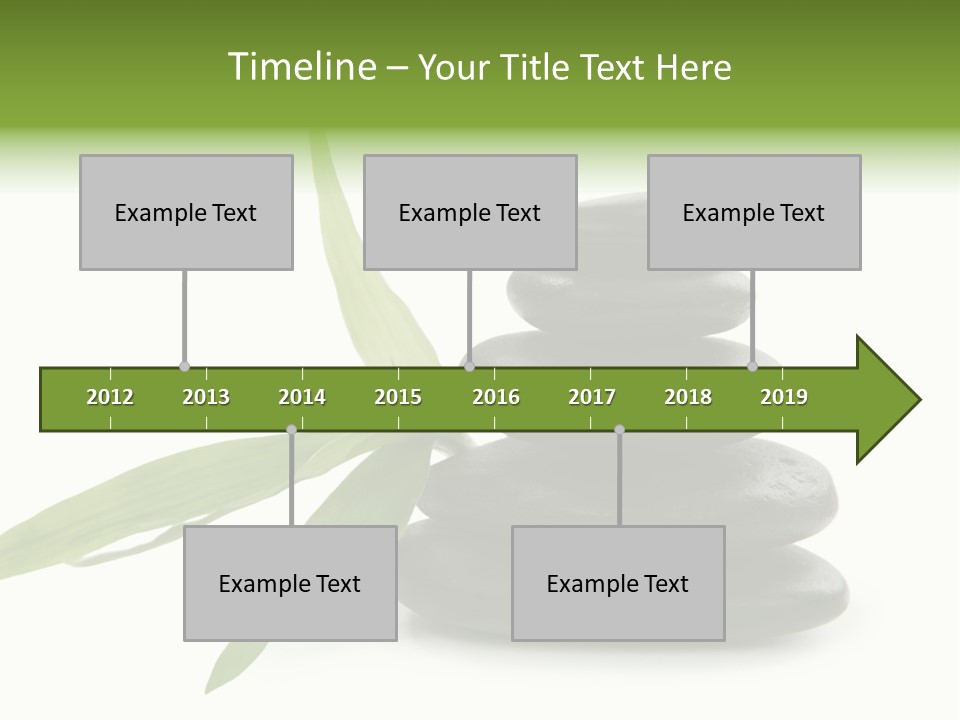 Timeline – Your Title Text Here

Example Text

Example Text

Example Text

2012 2013 2014 2015 2016 2017 2018 2019

Example Text

Example Text